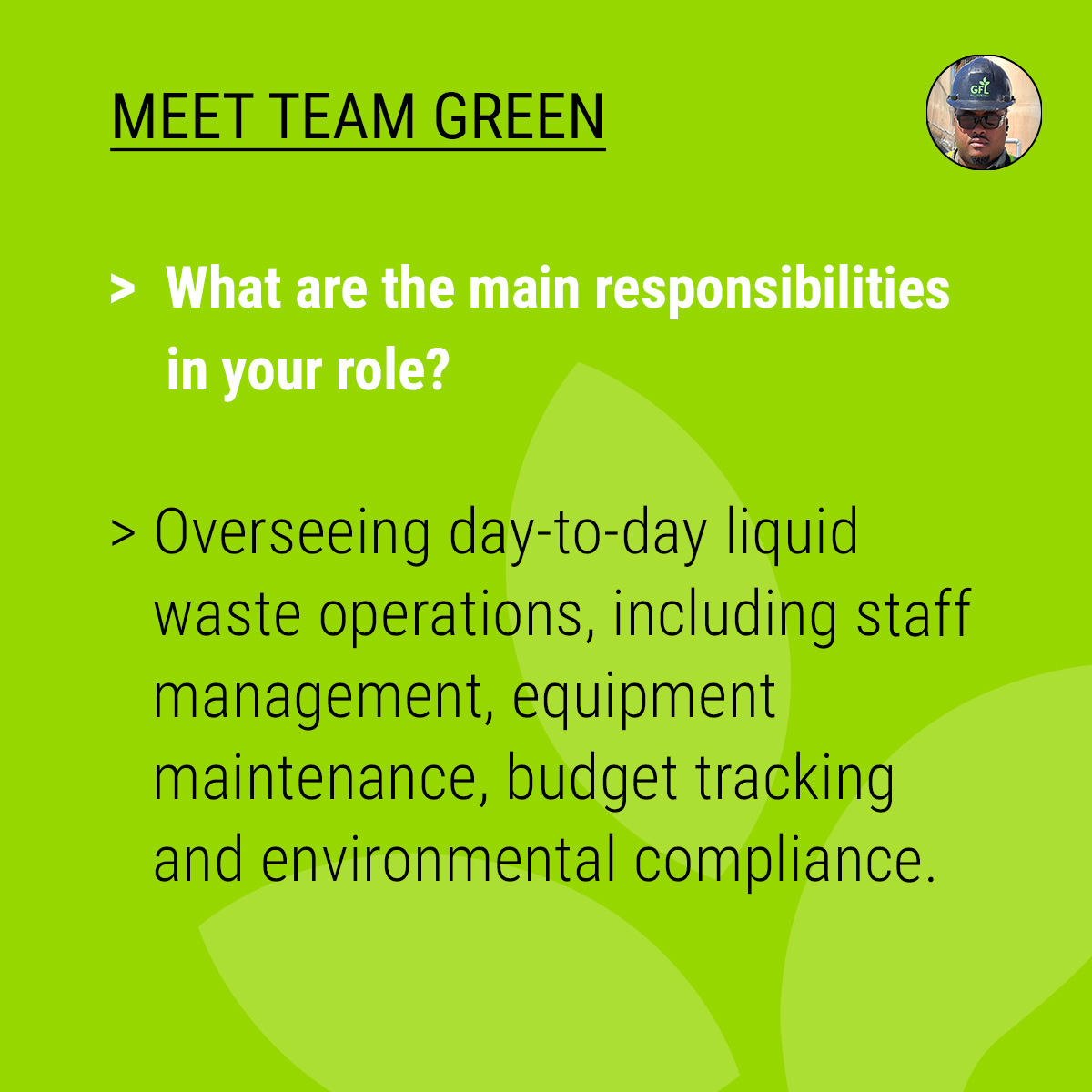 MEET TEAM GREEN

GFL

> What are the main responsibilities in your role?

> Overseeing day-to-day liquid waste operations, including staff management, equipment maintenance, budget tracking and environmental compliance.